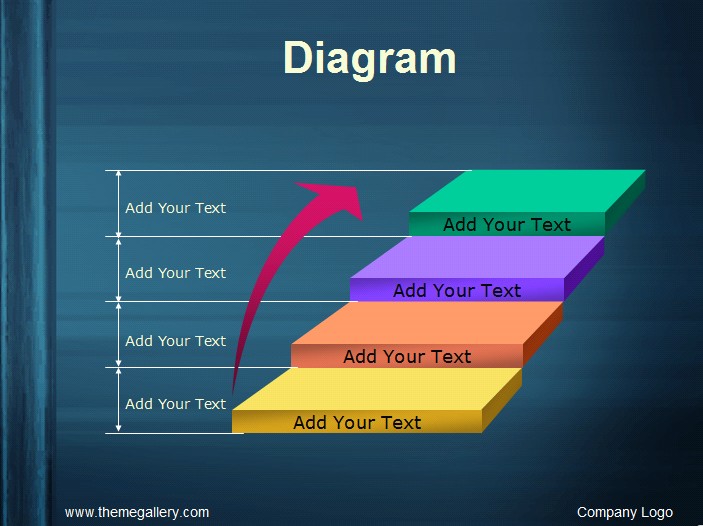 Diagram

Add Your Text

Add Your Text

Add Your Text

Add Your Text

Add Your Text

Add Your Text

Add Your Text

Add Your Text

www.themegallery.com

Company Logo